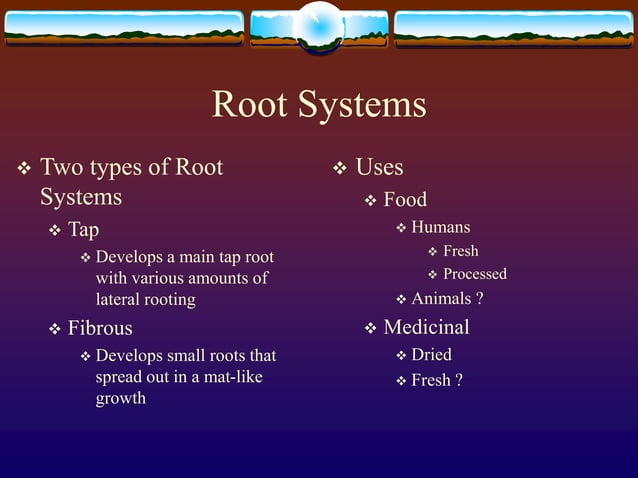 Root Systems

❖ Two types of Root Systems
❖ Tap
❖ Develops a main tap root with various amounts of lateral rooting
❖ Fibrous
❖ Develops small roots that spread out in a mat-like growth

❖ Uses
❖ Food
❖ Humans
❖ Fresh
❖ Processed
❖ Animals ?
❖ Medicinal
❖ Dried
❖ Fresh ?